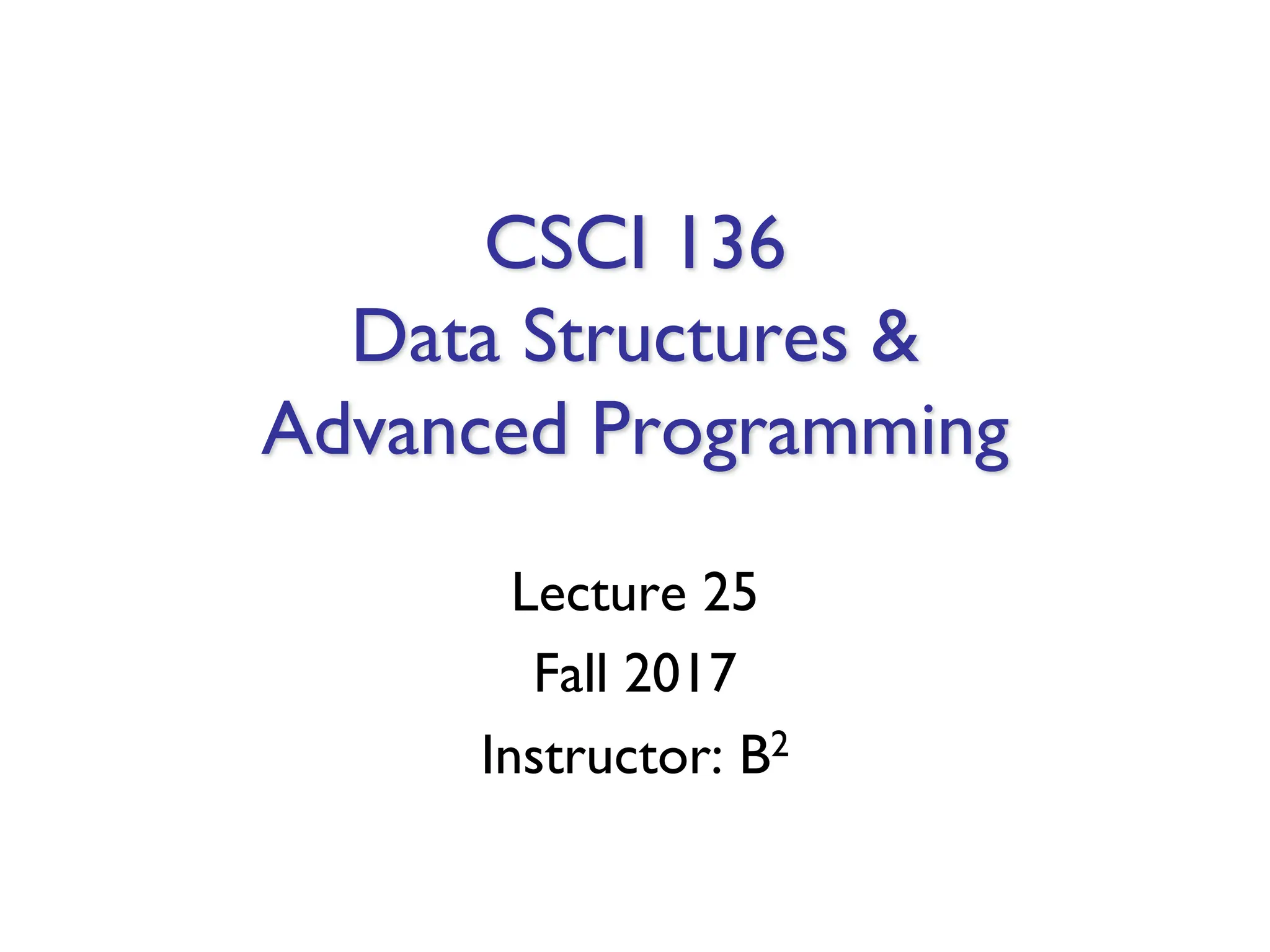 CSCI 136
Data Structures &
Advanced Programming

Lecture 25

Fall 2017

Instructor: $B^2$